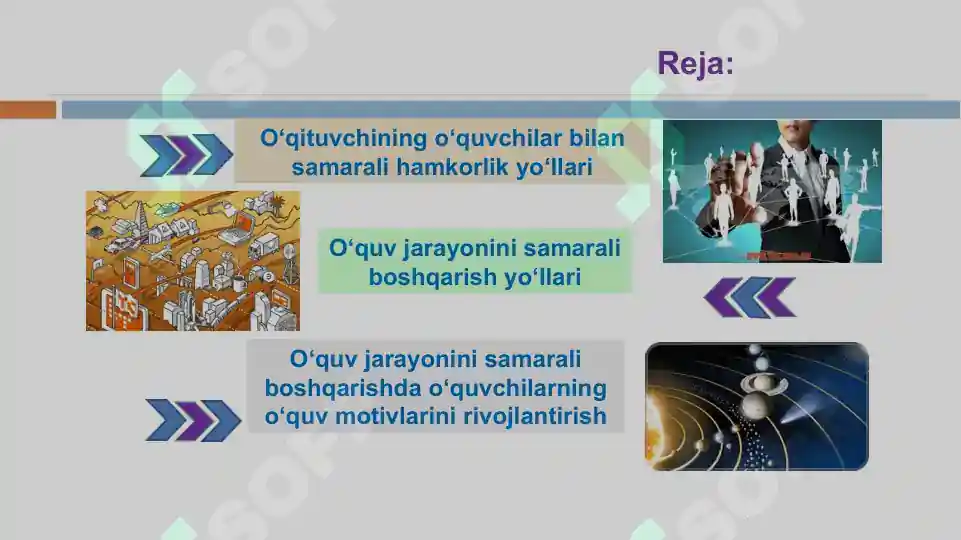 Reja:

O‘qituvchining o‘quvchilar bilan samarali hamkorlik yo‘llari

O‘quv jarayonini samarali boshqarish yo‘llari

O‘quv jarayonini samarali boshqarishda o‘quvchilarning o‘quv motivlarini rivojlantirish